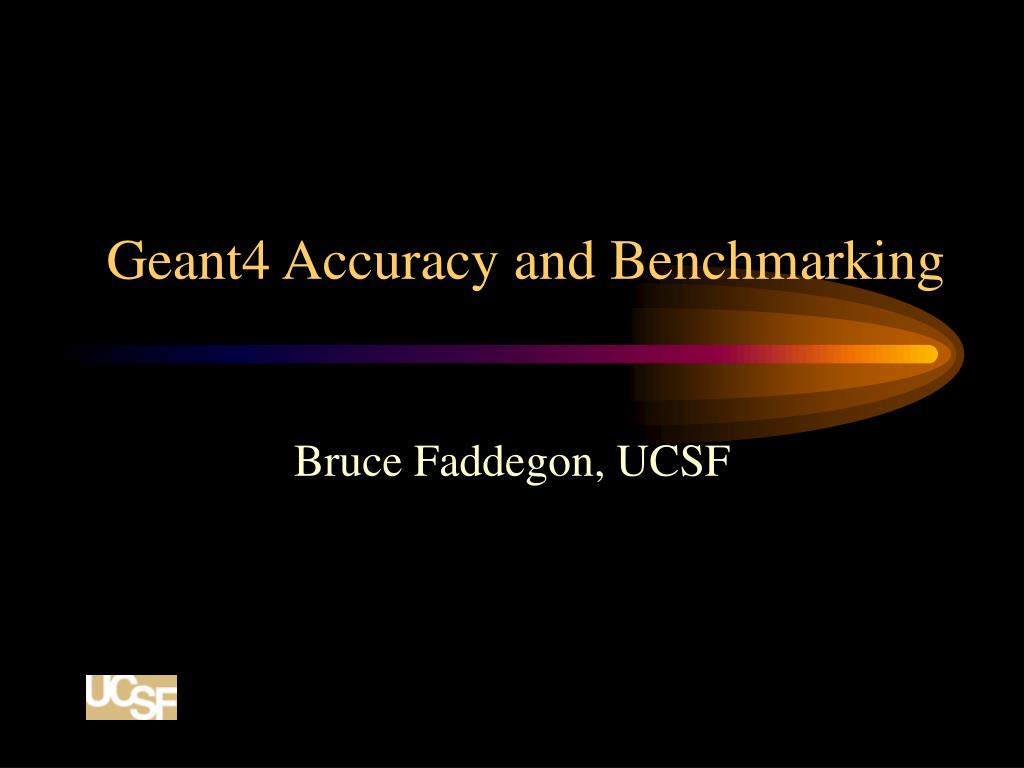 Geant4 Accuracy and Benchmarking

Bruce Faddegon, UCSF

UCSF